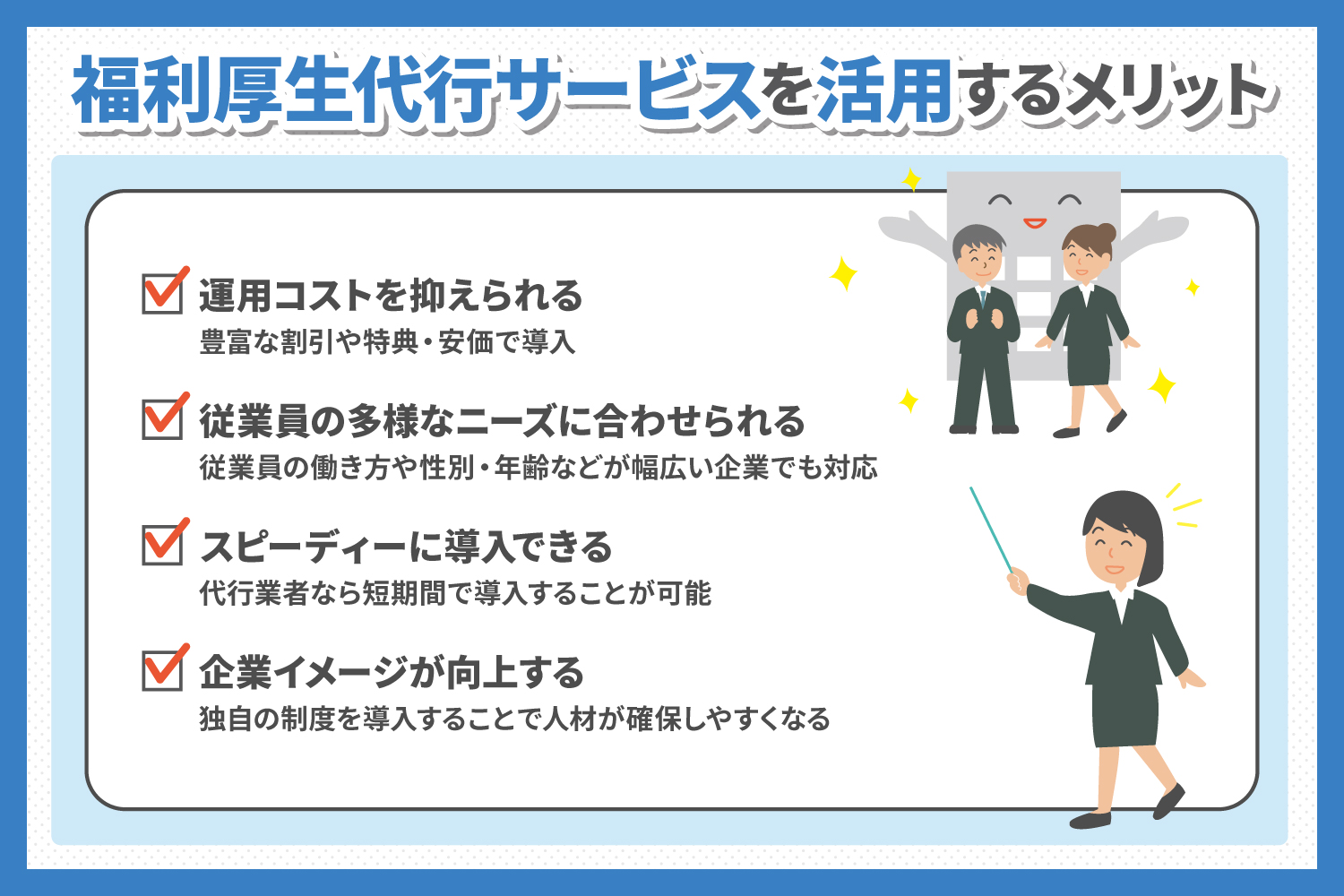 福利厚生代行サービスを活用するメリット

運用コストを抑えられる
豊富な割引や特典・安価で導入

従業員の多様なニーズに合わせられる
従業員の働き方や性別・年齢などが幅広い企業でも対応

スピーディーに導入できる
代行業者なら短期間で導入することが可能

企業イメージが向上する
独自の制度を導入することで人材が確保しやすくなる